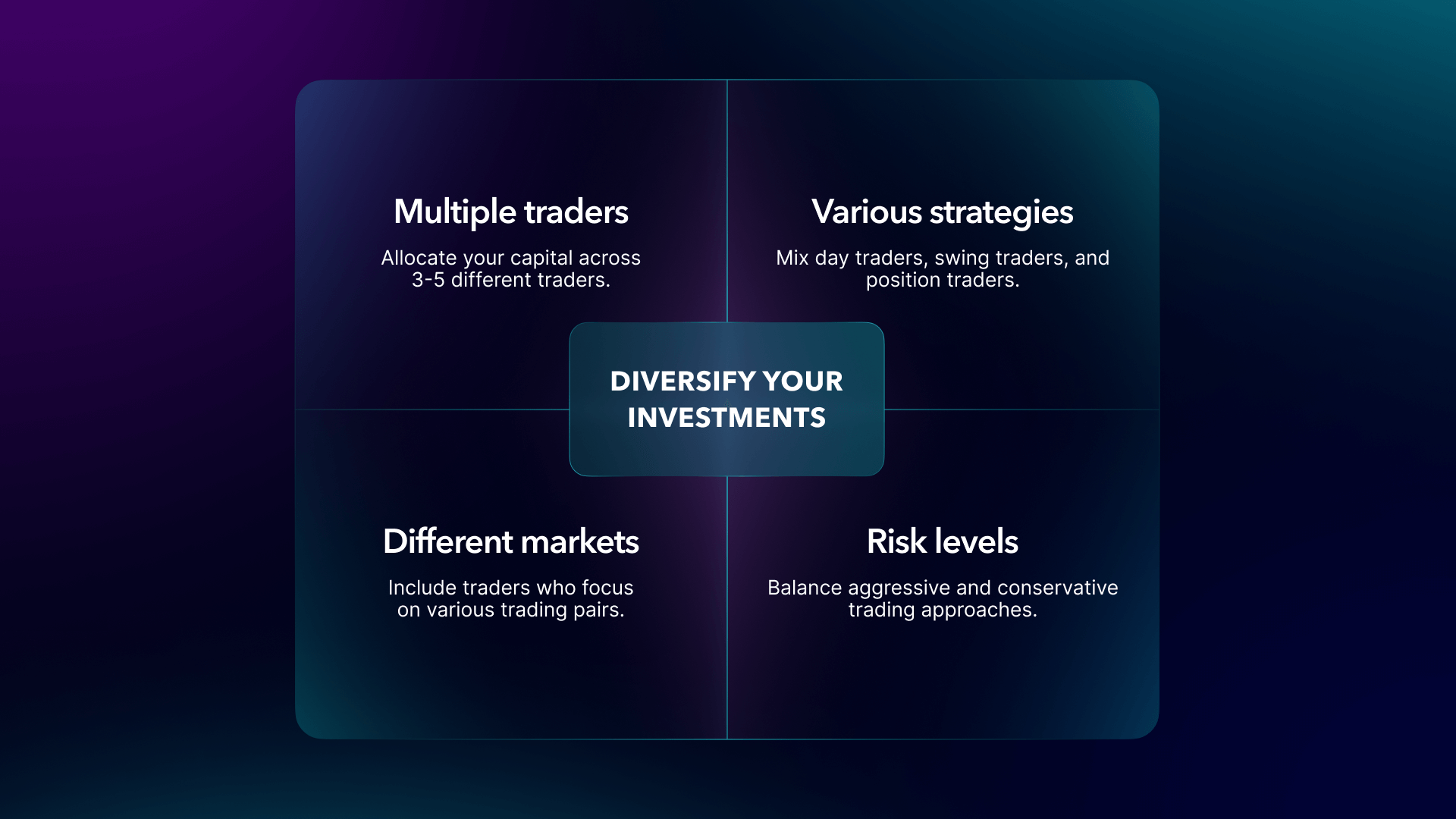 Multiple traders

Allocate your capital across 3-5 different traders.

Various strategies

Mix day traders, swing traders, and position traders.

DIVERSIFY YOUR INVESTMENTS

Different markets

Include traders who focus on various trading pairs.

Risk levels

Balance aggressive and conservative trading approaches.